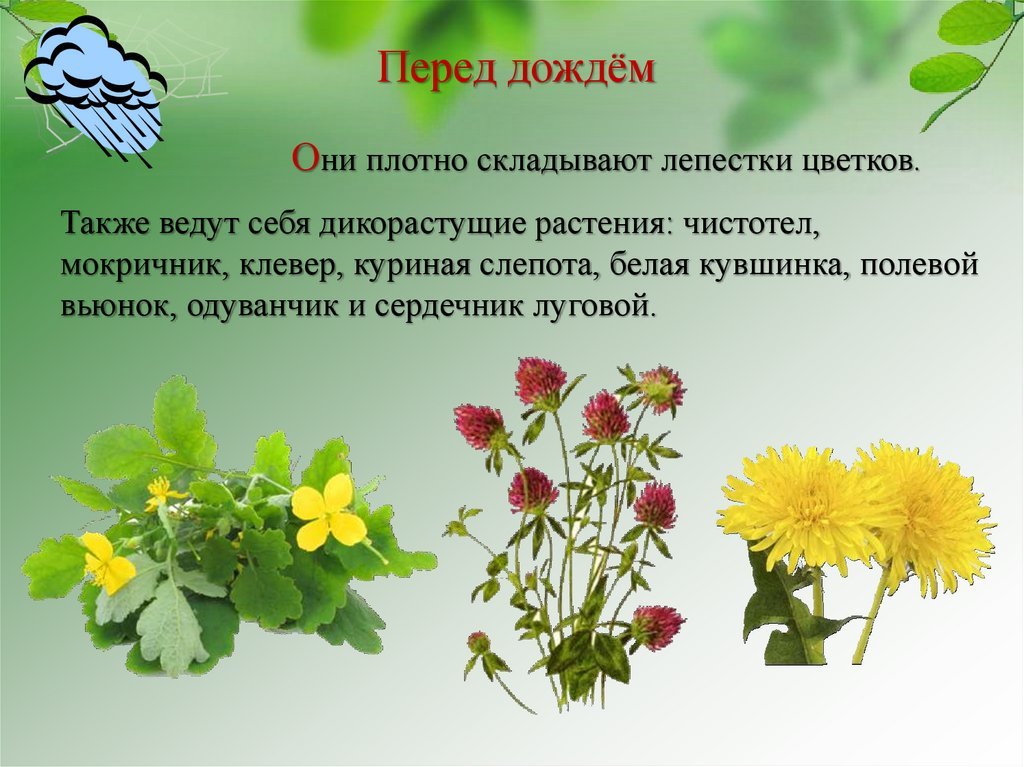 Перед дождём

Они плотно складывают лепестки цветков.

Также ведут себя дикорастущие растения: чистотел, мокричник, клевер, куриная слепота, белая кувшинка, полевой вьюнок, одуванчик и сердечник луговой.